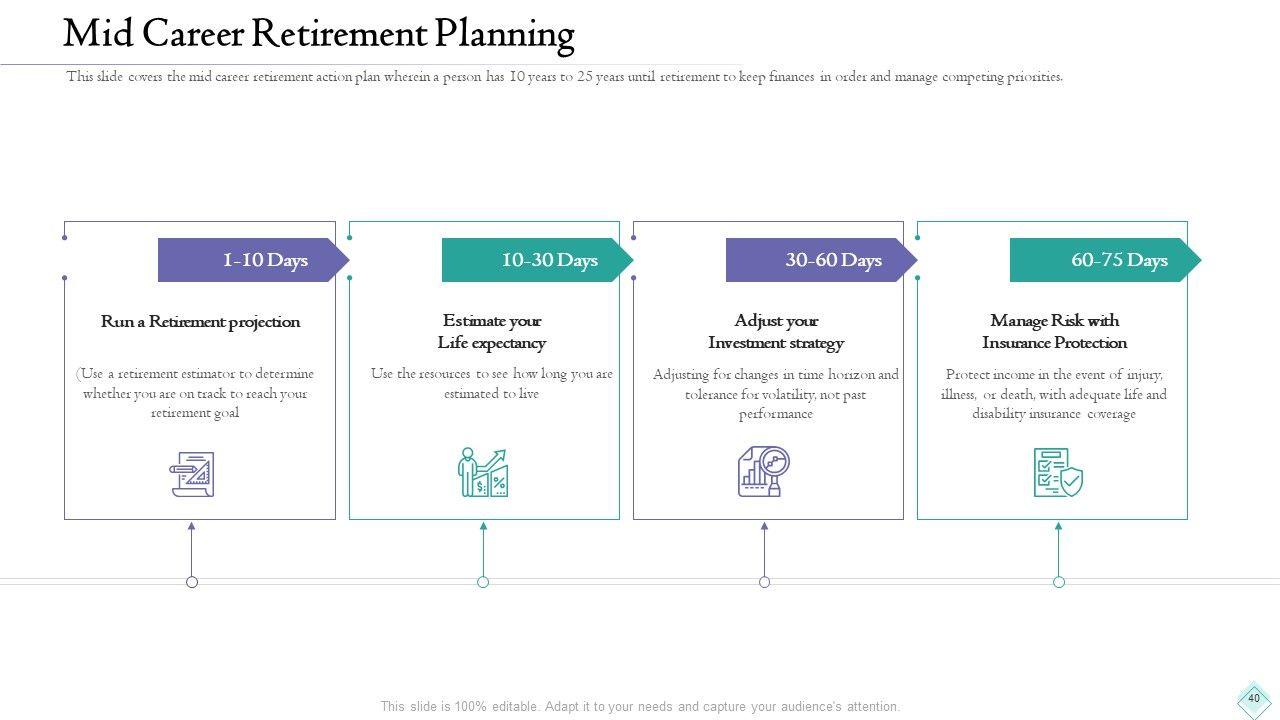 Mid Career Retirement Planning

This slide covers the mid career retirement action plan wherein a person has 10 years to 25 years until retirement to keep finances in order and manage competing priorities.

1-10 Days

Run a Retirement projection

(Use a retirement estimator to determine whether you are on track to reach your retirement goal

10-30 Days

Estimate your Life expectancy

Use the resources to see how long you are estimated to live

30-60 Days

Adjust your Investment strategy

Adjusting for changes in time horizon and tolerance for volatility, not past performance

60-75 Days

Manage Risk with Insurance Protection

Protect income in the event of injury, illness, or death, with adequate life and disability insurance coverage

This slide is 100% editable. Adapt it to your needs and capture your audience's attention.

40